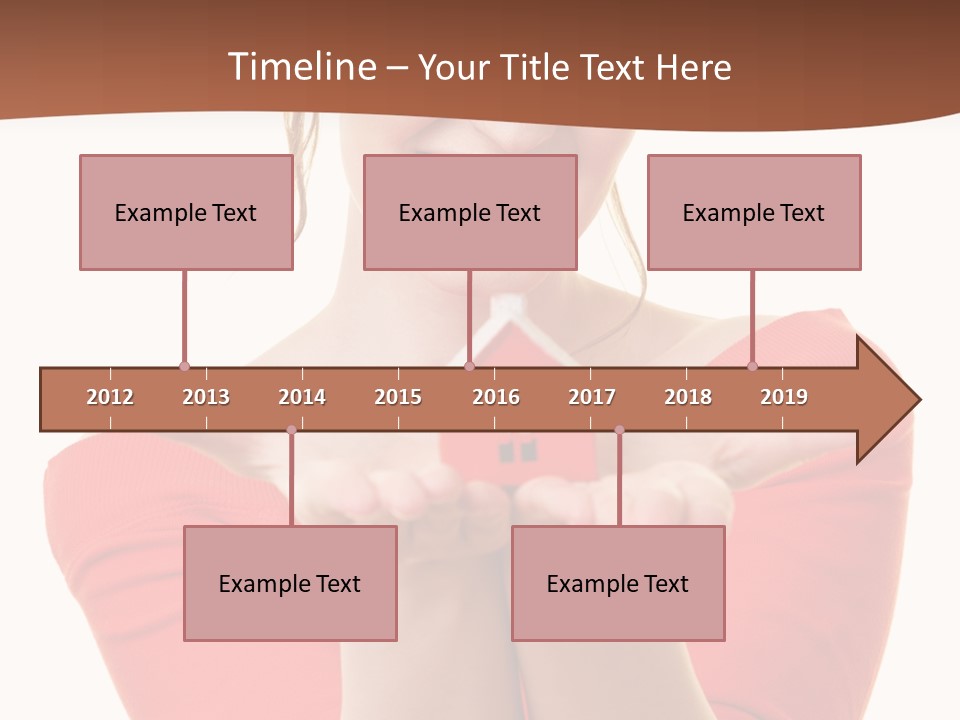 Timeline – Your Title Text Here

Example Text

Example Text

Example Text

2012
2013
2014
2015
2016
2017
2018
2019

Example Text

Example Text